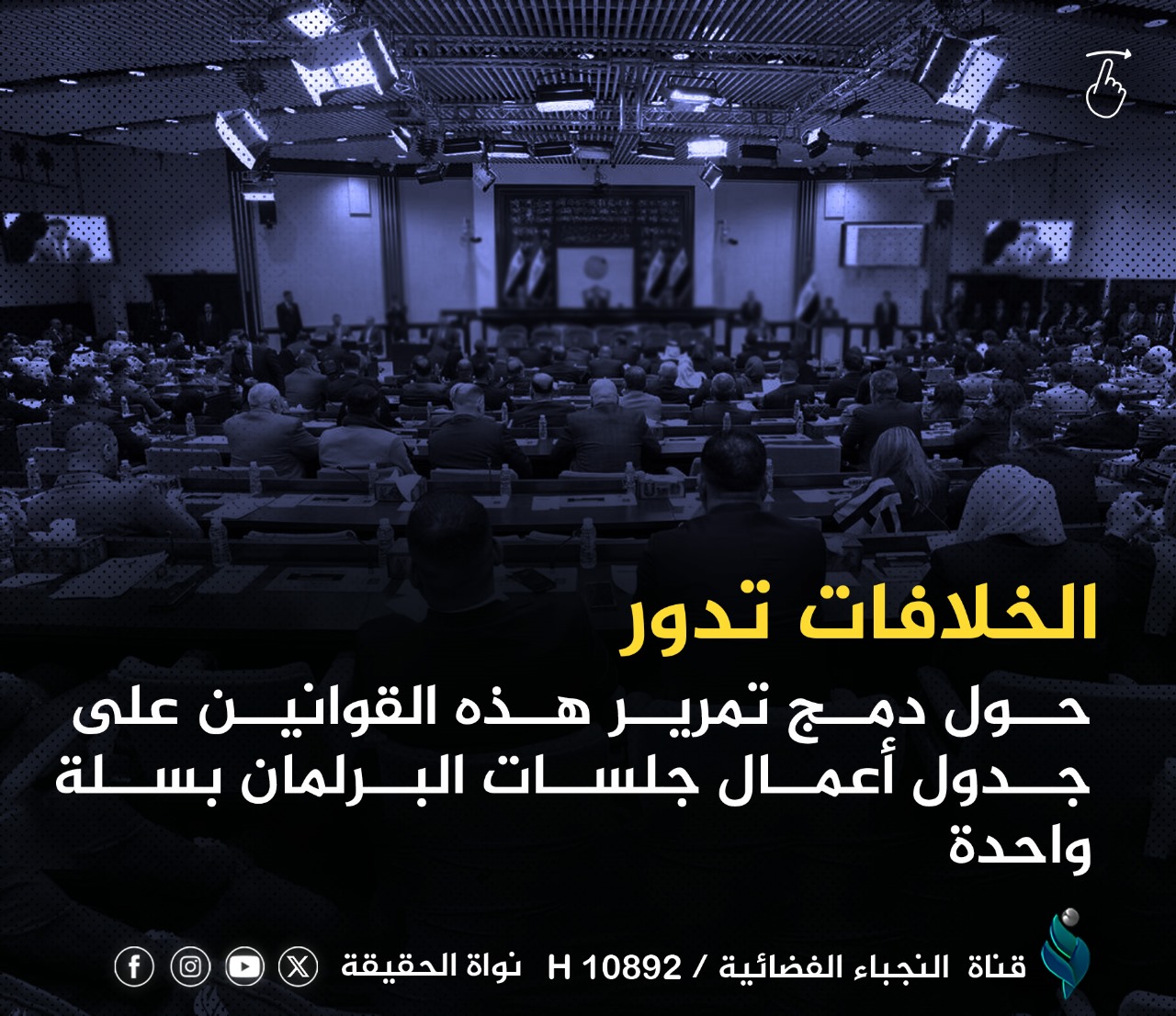 الخلافات تدور

حول دمج تمرير هذه القوانين على جدول أعمال جلسات البرلمان بسلة واحدة

قناة النجباء الفضائية / H 10892 نواة الحقيقة